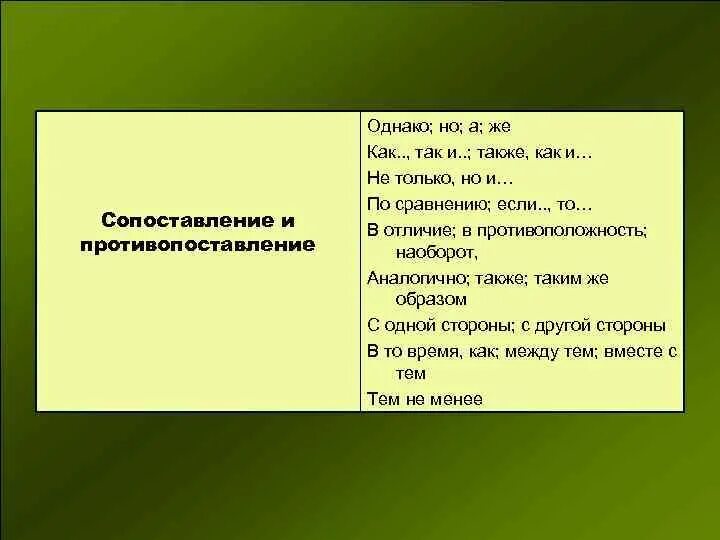 | Сопоставление и противопоставление | Однако; но; а; же<br>Как.., так и..; также, как и…<br>Не только, но и…<br>По сравнению; если.., то…<br>В отличие; в противоположность; наоборот,<br>Аналогично; также; таким же образом<br>С одной стороны; с другой стороны<br>В то время, как; между тем; вместе с тем<br>Тем не менее |
|---|---|